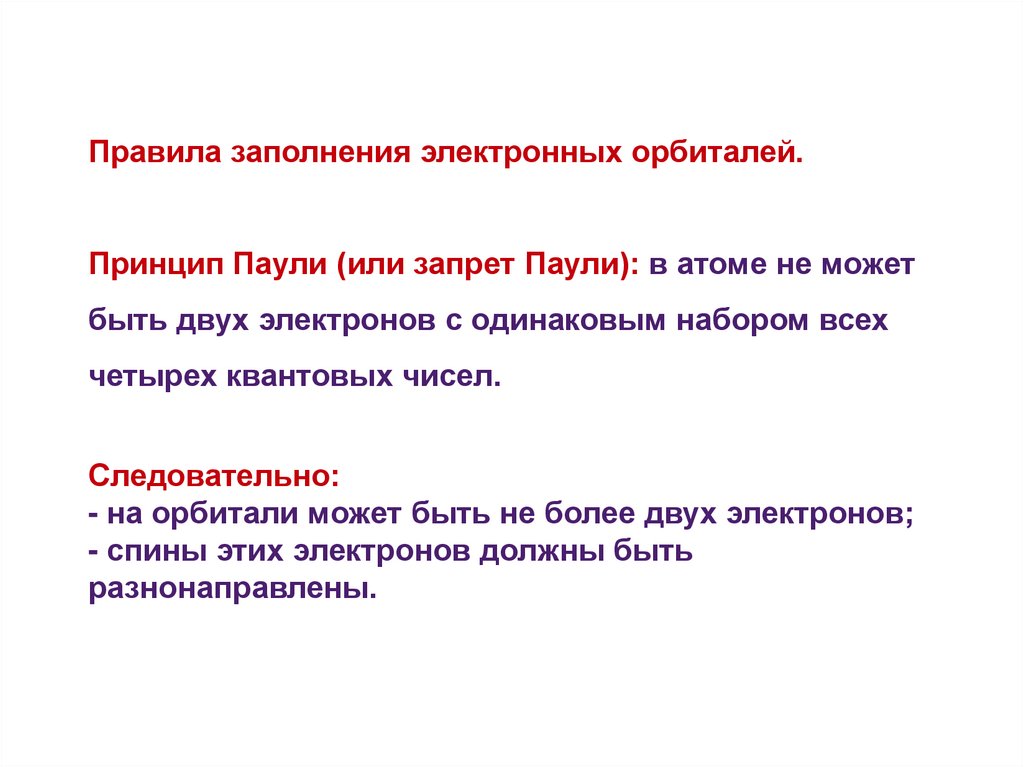 Правила заполнения электронных орбиталей.

Принцип Паули (или запрет Паули): в атоме не может быть двух электронов с одинаковым набором всех четырех квантовых чисел.

Следовательно:
- на орбитали может быть не более двух электронов;
- спины этих электронов должны быть разнонаправлены.